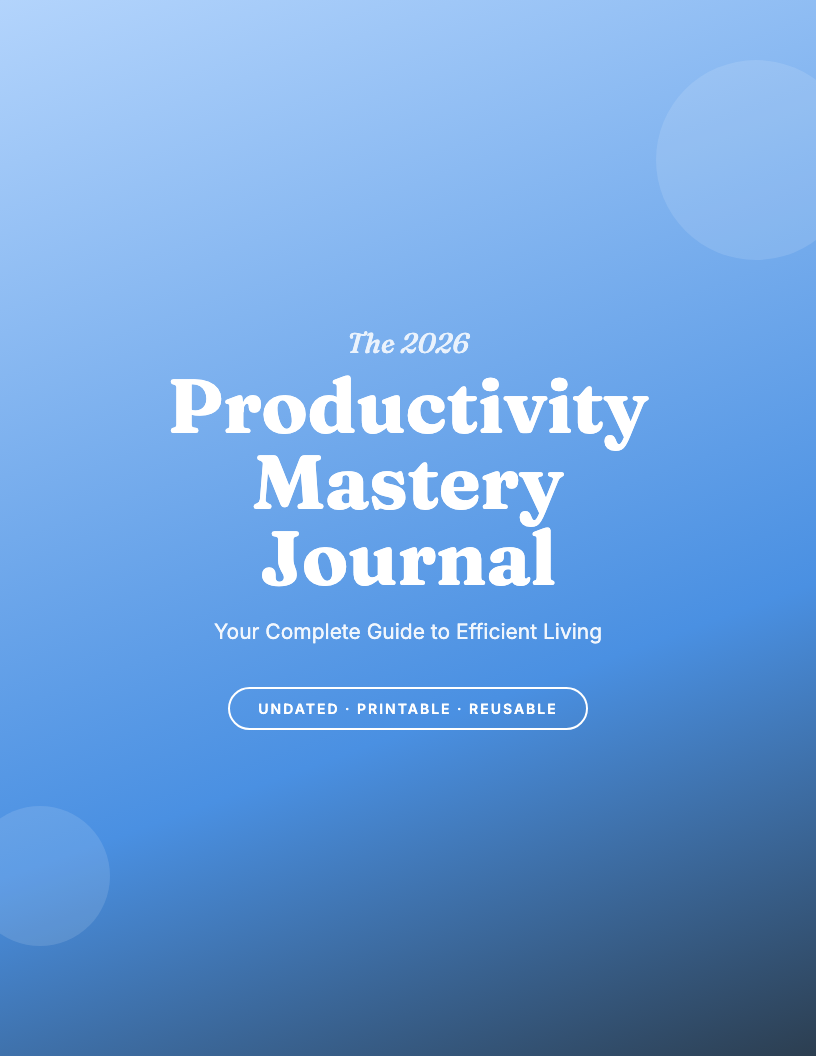 The 2026
Productivity Mastery Journal

Your Complete Guide to Efficient Living

UNDATED · PRINTABLE · REUSABLE